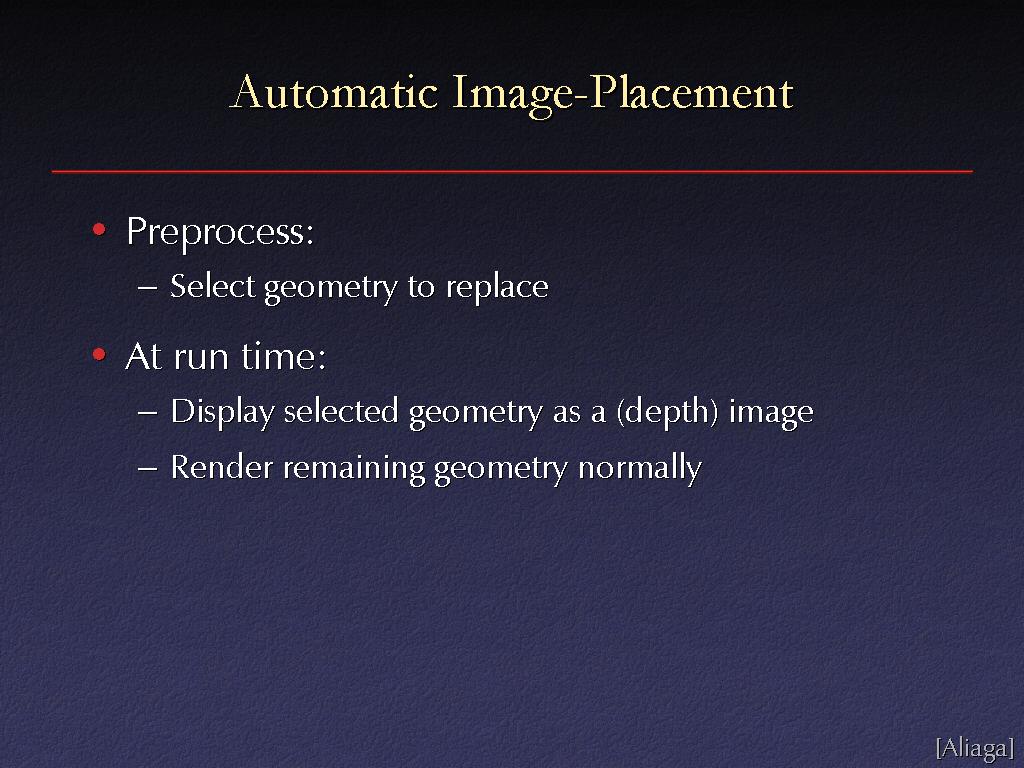 Automatic Image-Placement

• Preprocess:
– Select geometry to replace

• At run time:
– Display selected geometry as a (depth) image
– Render remaining geometry normally

[Aliaga]